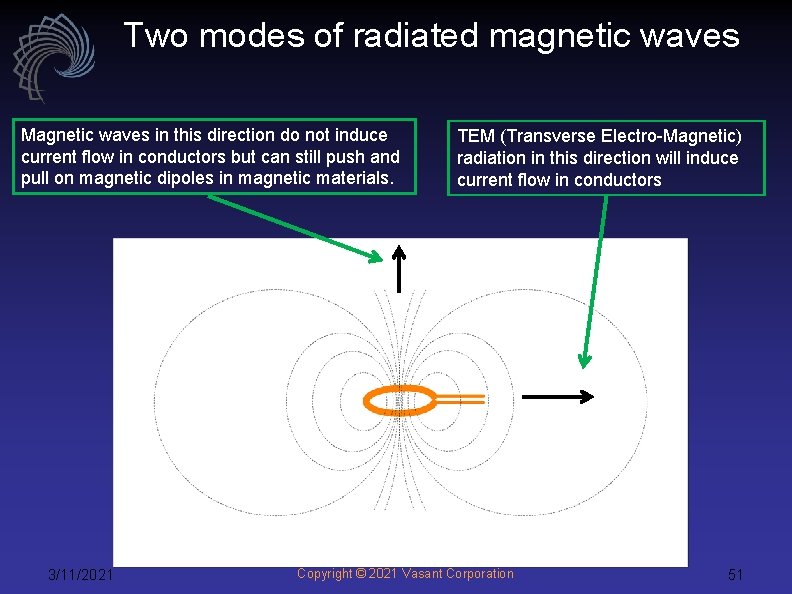 Two modes of radiated magnetic waves

Magnetic waves in this direction do not induce current flow in conductors but can still push and pull on magnetic dipoles in magnetic materials.

TEM (Transverse Electro-Magnetic) radiation in this direction will induce current flow in conductors

3/11/2021

Copyright © 2021 Vasant Corporation

51